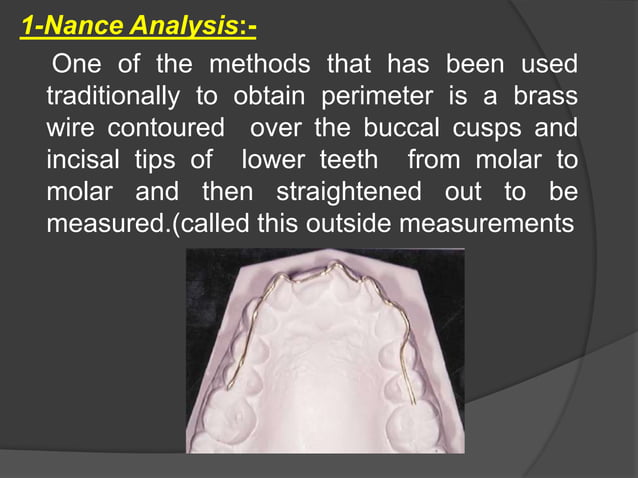 1-Nance Analysis:-

One of the methods that has been used traditionally to obtain perimeter is a brass wire contoured over the buccal cusps and incisal tips of lower teeth from molar to molar and then straightened out to be measured.(called this outside measurements